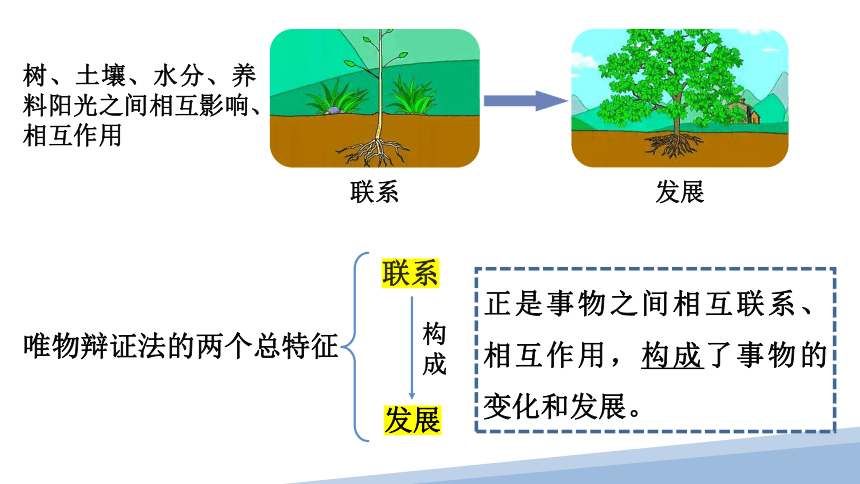 树、土壤、水分、养料阳光之间相互影响、相互作用

联系

发展

唯物辩证法的两个总特征

联系

构成

发展

正是事物之间相互联系、相互作用，构成了事物的变化和发展。